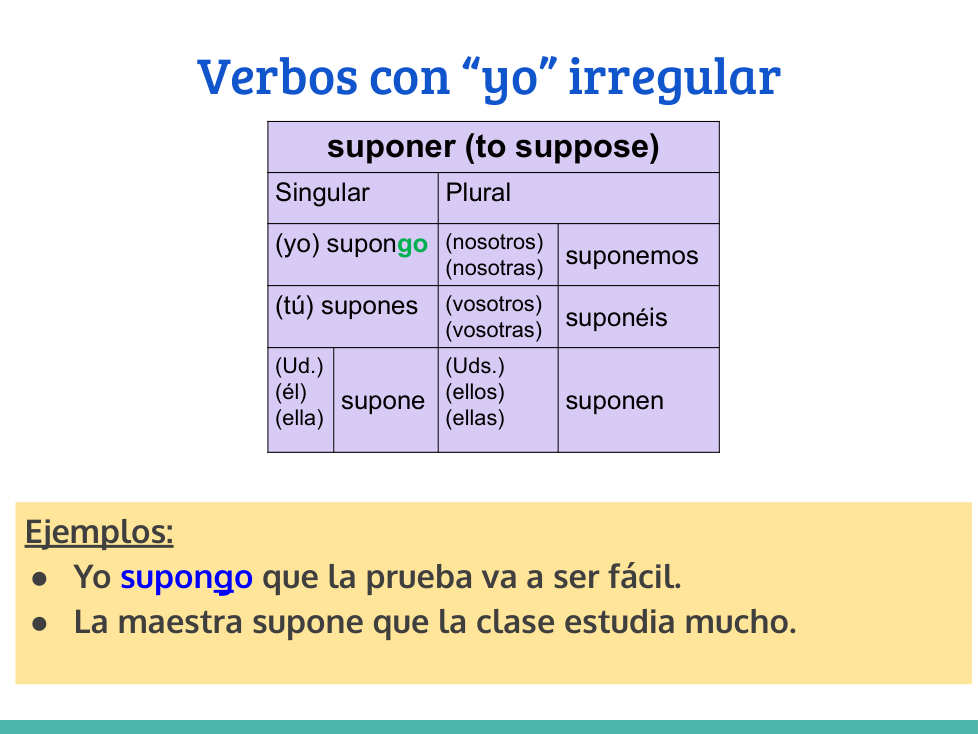 Verbos con “yo” irregular

| suponer (to suppose) | | | |
|---|---|---|---|
| Singular | | Plural | |
| (yo) supongo | | (nosotros) (nosotras) | suponemos |
| (tú) supones | | (vosotros) (vosotras) | suponéis |
| (Ud.) (él) (ella) | supone | (Uds.) (ellos) (ellas) | suponen |

Ejemplos:
● Yo supongo que la prueba va a ser fácil.
● La maestra supone que la clase estudia mucho.